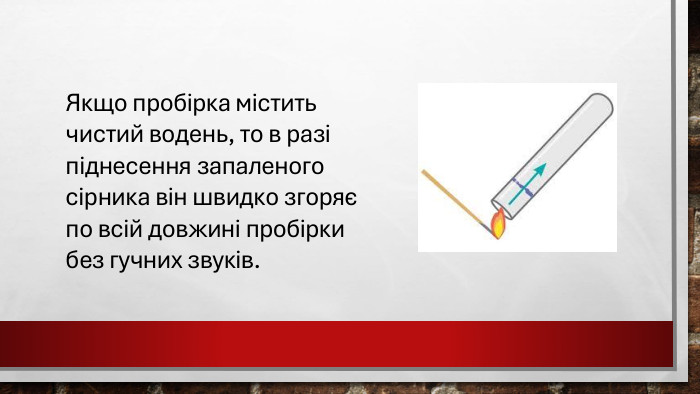 Якщо пробірка містить чистий водень, то в разі піднесення запаленого сірника він швидко згоряє по всій довжині пробірки без гучних звуків.